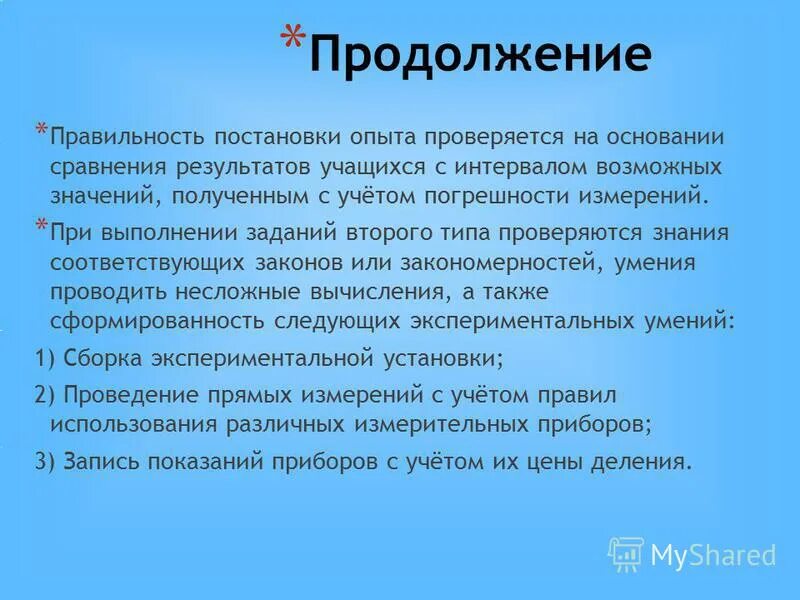 *Продолжение

*Правильность постановки опыта проверяется на основании сравнения результатов учащихся с интервалом возможных значений, полученным с учётом погрешности измерений.

*При выполнении заданий второго типа проверяются знания соответствующих законов или закономерностей, умения проводить несложные вычисления, а также сформированность следующих экспериментальных умений:

1) Сборка экспериментальной установки;

2) Проведение прямых измерений с учётом правил использования различных измерительных приборов;

3) Запись показаний приборов с учётом их цены деления.

MyShared